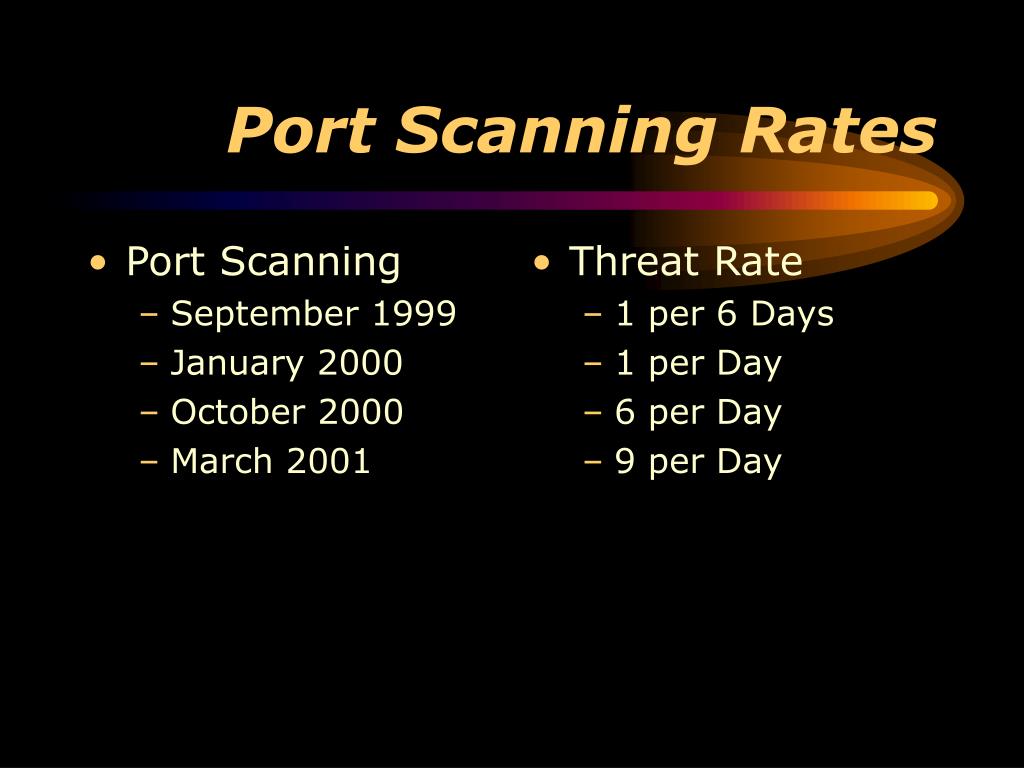 Port Scanning Rates

• Port Scanning
– September 1999
– January 2000
– October 2000
– March 2001

• Threat Rate
– 1 per 6 Days
– 1 per Day
– 6 per Day
– 9 per Day